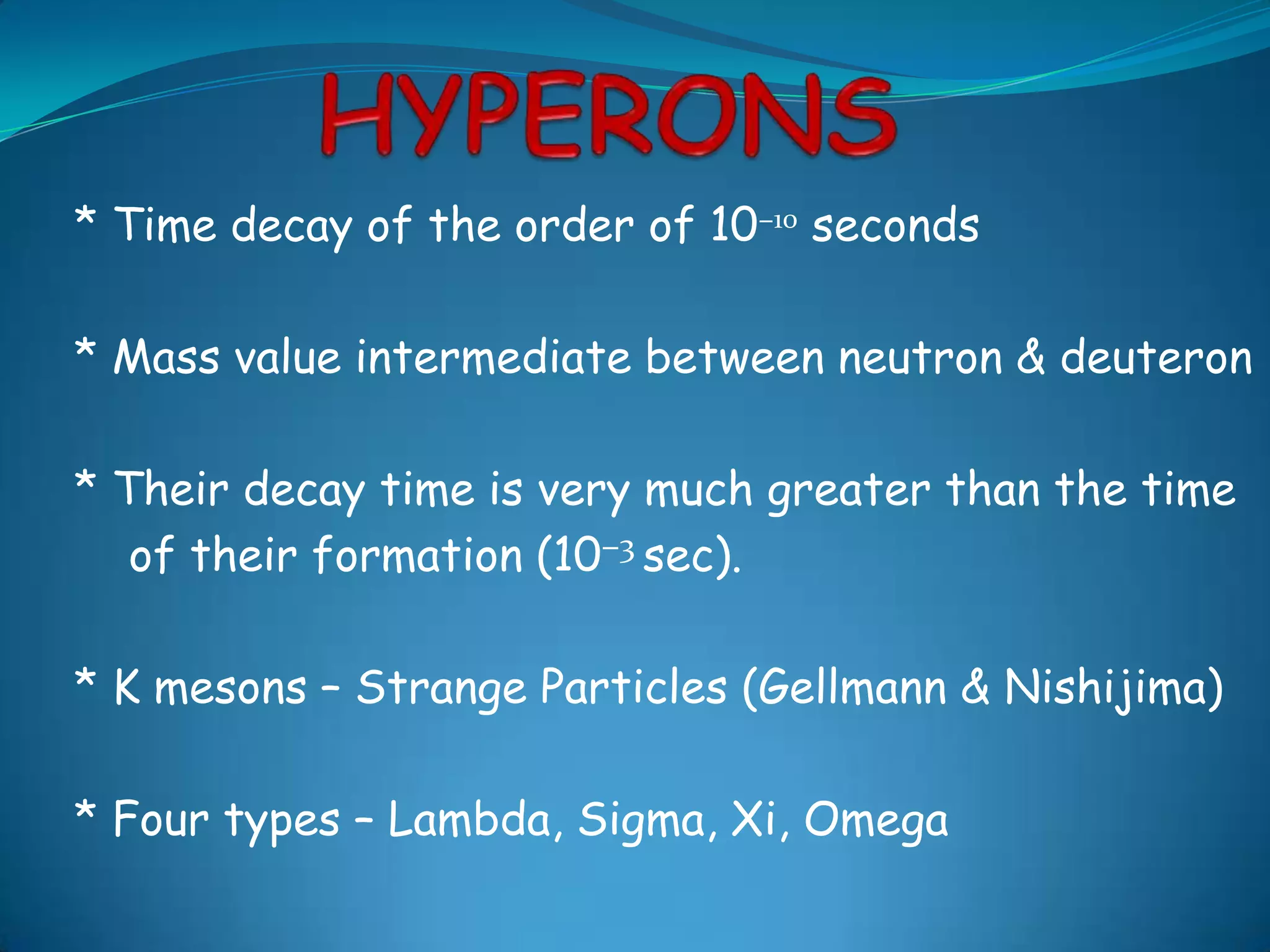 HYPERONS

* Time decay of the order of $10^{-10}$ seconds

* Mass value intermediate between neutron & deuteron

* Their decay time is very much greater than the time of their formation ($10^{-3}$ sec).

* K mesons – Strange Particles (Gellmann & Nishijima)

* Four types – Lambda, Sigma, Xi, Omega